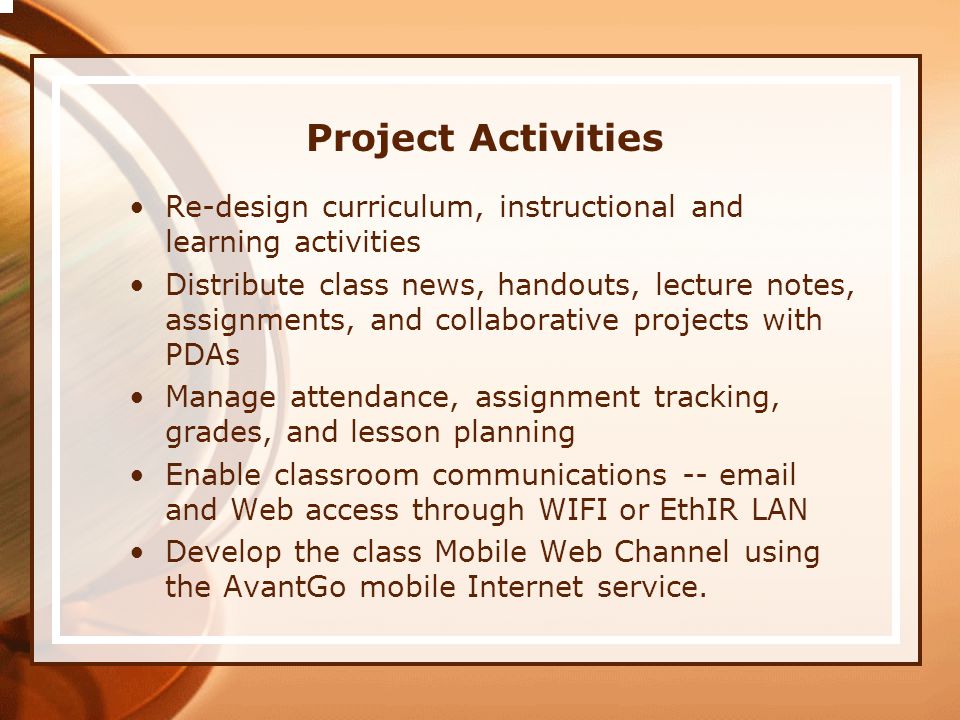 Project Activities

• Re-design curriculum, instructional and learning activities
• Distribute class news, handouts, lecture notes, assignments, and collaborative projects with PDAs
• Manage attendance, assignment tracking, grades, and lesson planning
• Enable classroom communications -- email and Web access through WIFI or EthIR LAN
• Develop the class Mobile Web Channel using the AvantGo mobile Internet service.